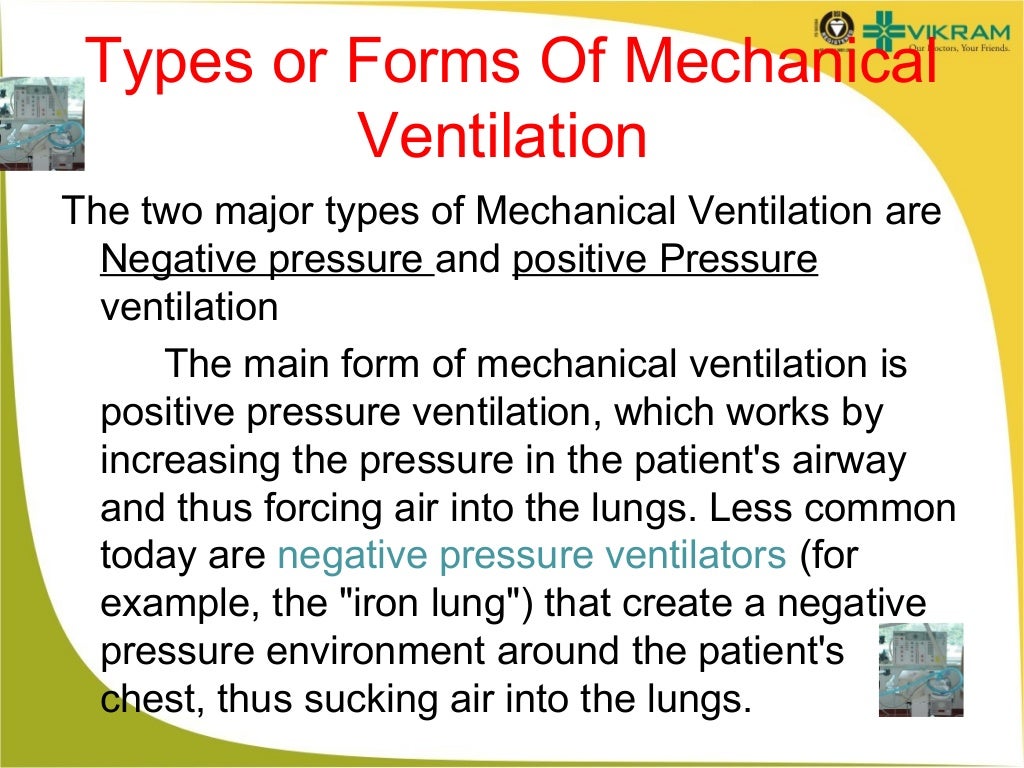 VIKRAM
Our Doctors, Your Friends.

Types or Forms Of Mechanical Ventilation

The two major types of Mechanical Ventilation are Negative pressure and positive Pressure ventilation

The main form of mechanical ventilation is positive pressure ventilation, which works by increasing the pressure in the patient's airway and thus forcing air into the lungs. Less common today are negative pressure ventilators (for example, the "iron lung") that create a negative pressure environment around the patient's chest, thus sucking air into the lungs.